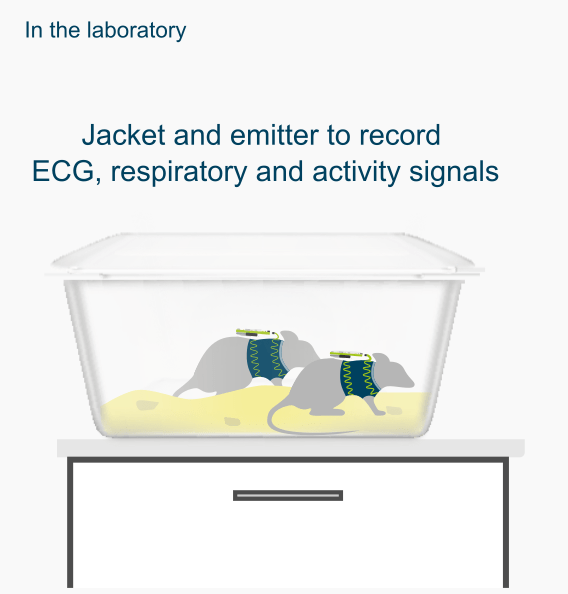 In the laboratory

Jacket and emitter to record ECG, respiratory and activity signals